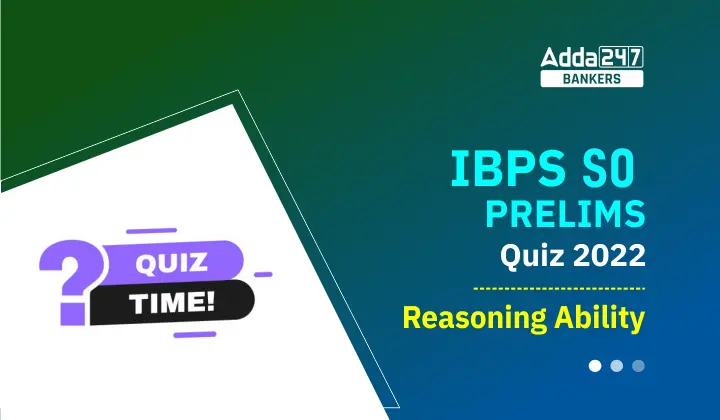 Adda247
BANKERS

?
QUIZ
TIME!

IBPS SO
PRELIMS
Quiz 2022

Reasoning Ability